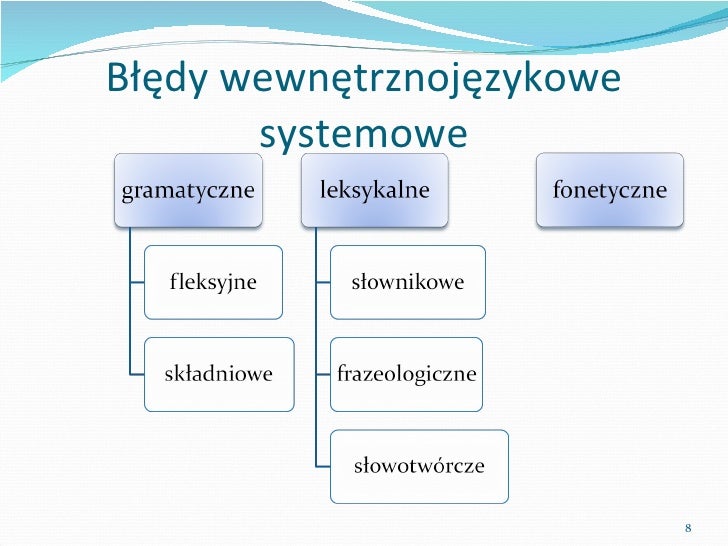 Błędy wewnętrznojęzykowe systemowe

gramatyczne

fleksyjne

składniowe

leksykalne

słownikowe

frazeologiczne

słowotwórcze

fonetyczne

8